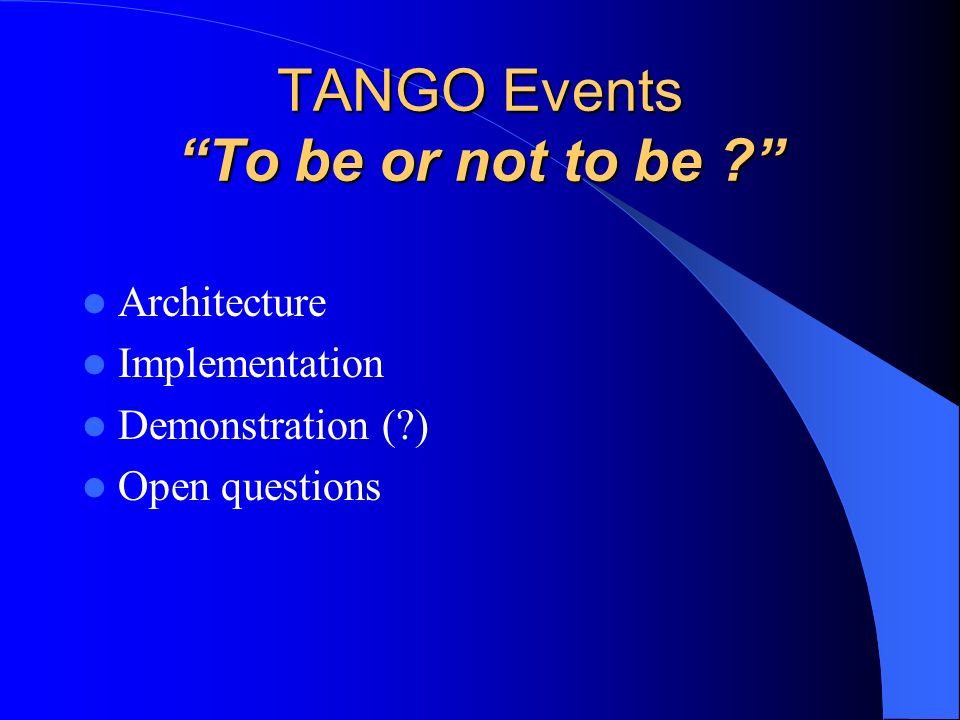 TANGO Events
“To be or not to be ?”

- Architecture
- Implementation
- Demonstration (?)
- Open questions